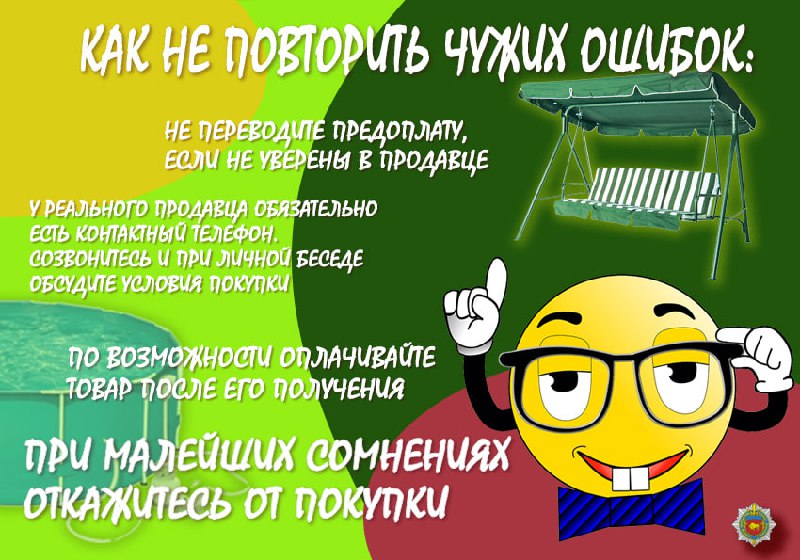 КАК НЕ ПОВТОРИТЬ ЧУЖИХ ОШИБОК:

НЕ ПЕРЕВОДИТЕ ПРЕДОПЛАТУ, ЕСЛИ НЕ УВЕРЕНЫ В ПРОДАВЦЕ

У РЕАЛЬНОГО ПРОДАВЦА ОБЯЗАТЕЛЬНО ЕСТЬ КОНТАКТНЫЙ ТЕЛЕФОН. СОЗВОНИТЕСЬ И ПРИ ЛИЧНОЙ БЕСЕДЕ ОБСУДИТЕ УСЛОВИЯ ПОКУПКИ

ПО ВОЗМОЖНОСТИ ОПЛАЧИВАЙТЕ ТОВАР ПОСЛЕ ЕГО ПОЛУЧЕНИЯ

ПРИ МАЛЕЙШИХ СОМНЕНИЯХ ОТКАЖИТЕСЬ ОТ ПОКУПКИ